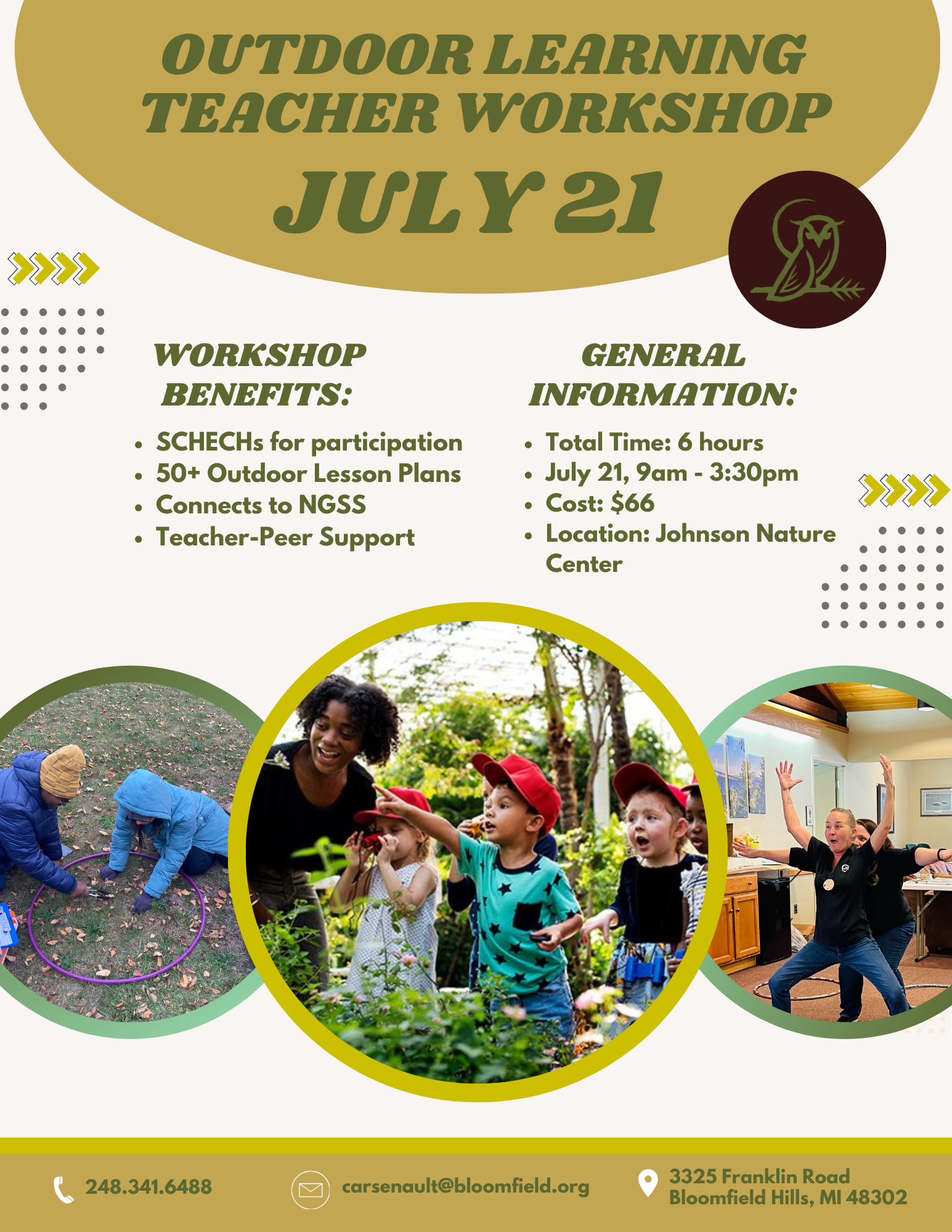 OUTDOOR LEARNING TEACHER WORKSHOP

JULY 21

WORKSHOP BENEFITS:

- SCHECHs for participation
- 50+ Outdoor Lesson Plans
- Connects to NGSS
- Teacher-Peer Support

GENERAL INFORMATION:

- Total Time: 6 hours
- July 21, 9am - 3:30pm
- Cost: $66
- Location: Johnson Nature Center

248.341.6488

carsenault@bloomfield.org

3325 Franklin Road
Bloomfield Hills, MI 48302